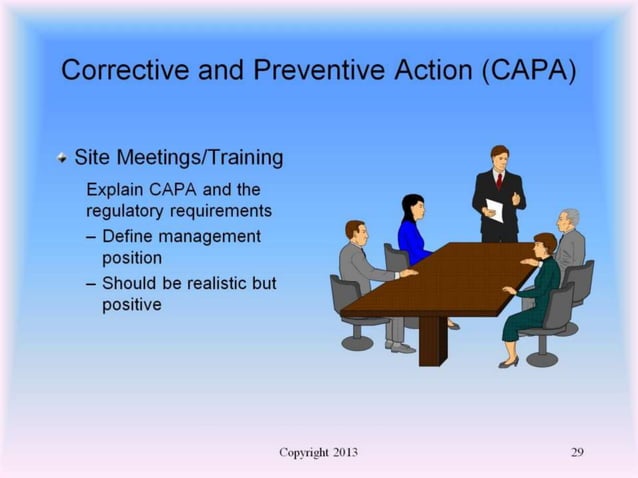 Corrective and Preventive Action (CAPA)

Site Meetings/Training

Explain CAPA and the regulatory requirements

– Define management position

– Should be realistic but positive

Copyright 2013

29